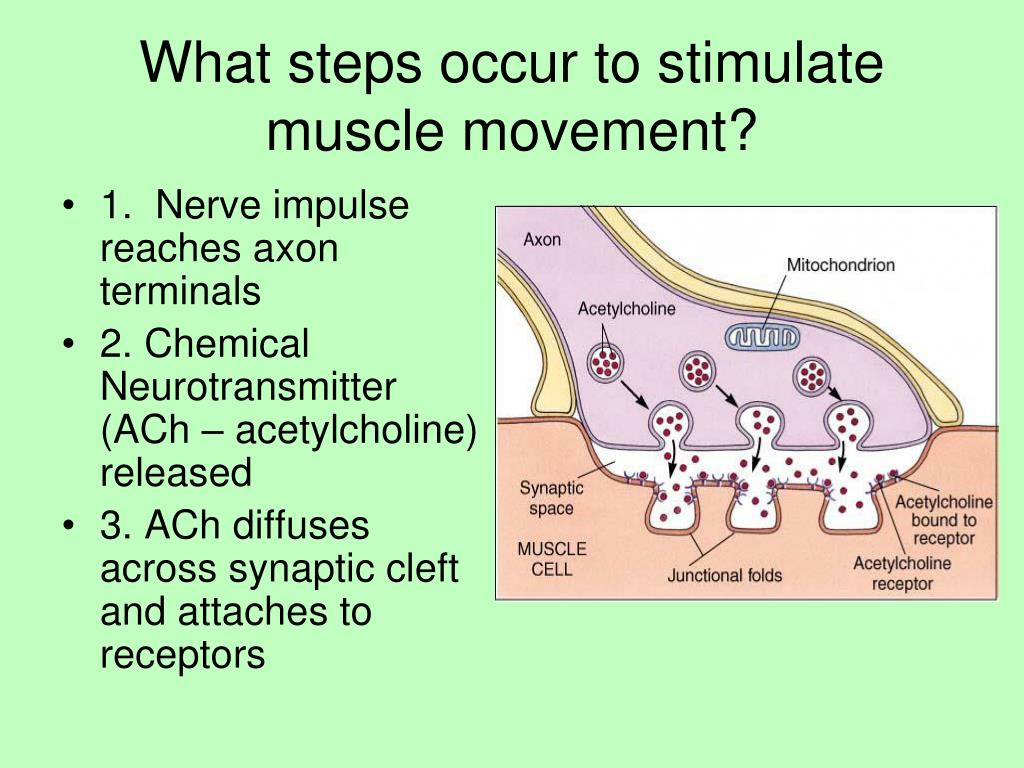 What steps occur to stimulate muscle movement?

• 1. Nerve impulse reaches axon terminals
• 2. Chemical Neurotransmitter (ACh – acetylcholine) released
• 3. ACh diffuses across synaptic cleft and attaches to receptors

Axon
Mitochondrion
Acetylcholine
Synaptic space
MUSCLE CELL
Junctional folds
Acetylcholine bound to receptor
Acetylcholine receptor